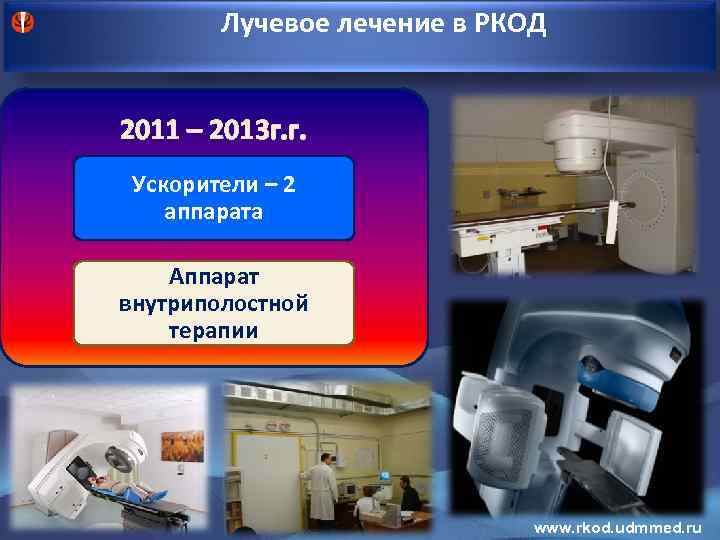 Лучевое лечение в РКОД

2011 – 2013г.г.

Ускорители – 2 аппарата

Аппарат внутриполостной терапии

www.rkod.udmmed.ru